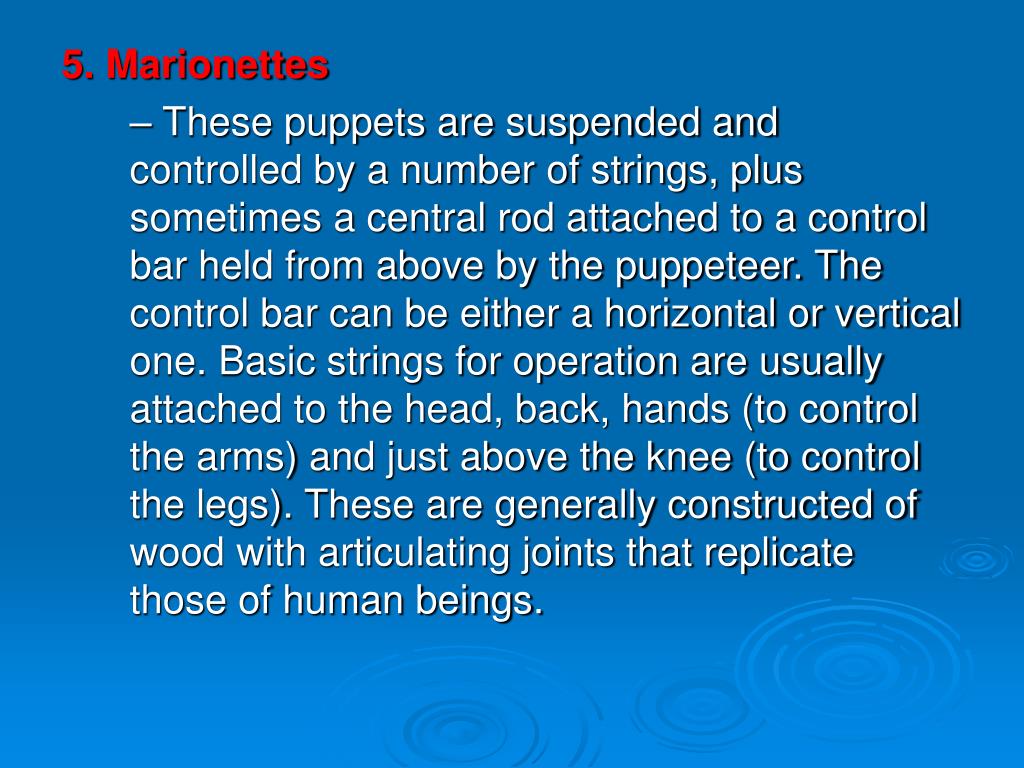 5. Marionettes

– These puppets are suspended and controlled by a number of strings, plus sometimes a central rod attached to a control bar held from above by the puppeteer. The control bar can be either a horizontal or vertical one. Basic strings for operation are usually attached to the head, back, hands (to control the arms) and just above the knee (to control the legs). These are generally constructed of wood with articulating joints that replicate those of human beings.